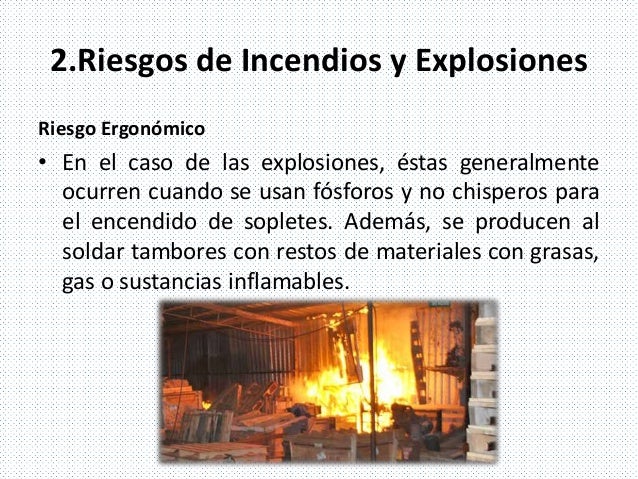 2.Riesgos de Incendios y Explosiones

Riesgo Ergonómico

• En el caso de las explosiones, éstas generalmente ocurren cuando se usan fósforos y no chisperos para el encendido de sopletes. Además, se producen al soldar tambores con restos de materiales con grasas, gas o sustancias inflamables.